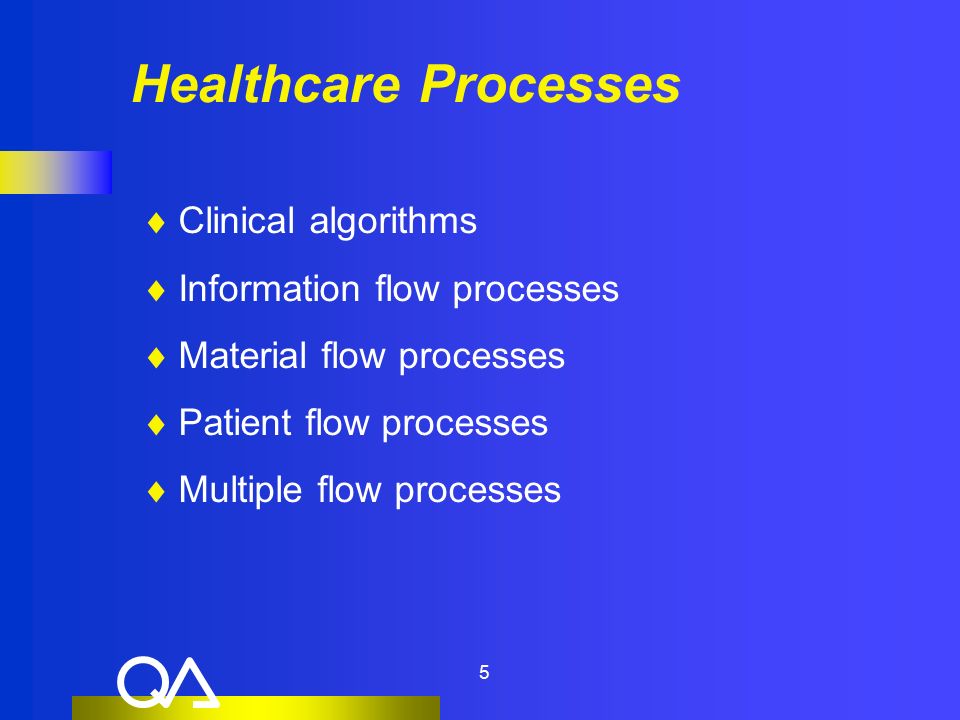 Healthcare Processes

♦ Clinical algorithms

♦ Information flow processes

♦ Material flow processes

♦ Patient flow processes

♦ Multiple flow processes

QA

5